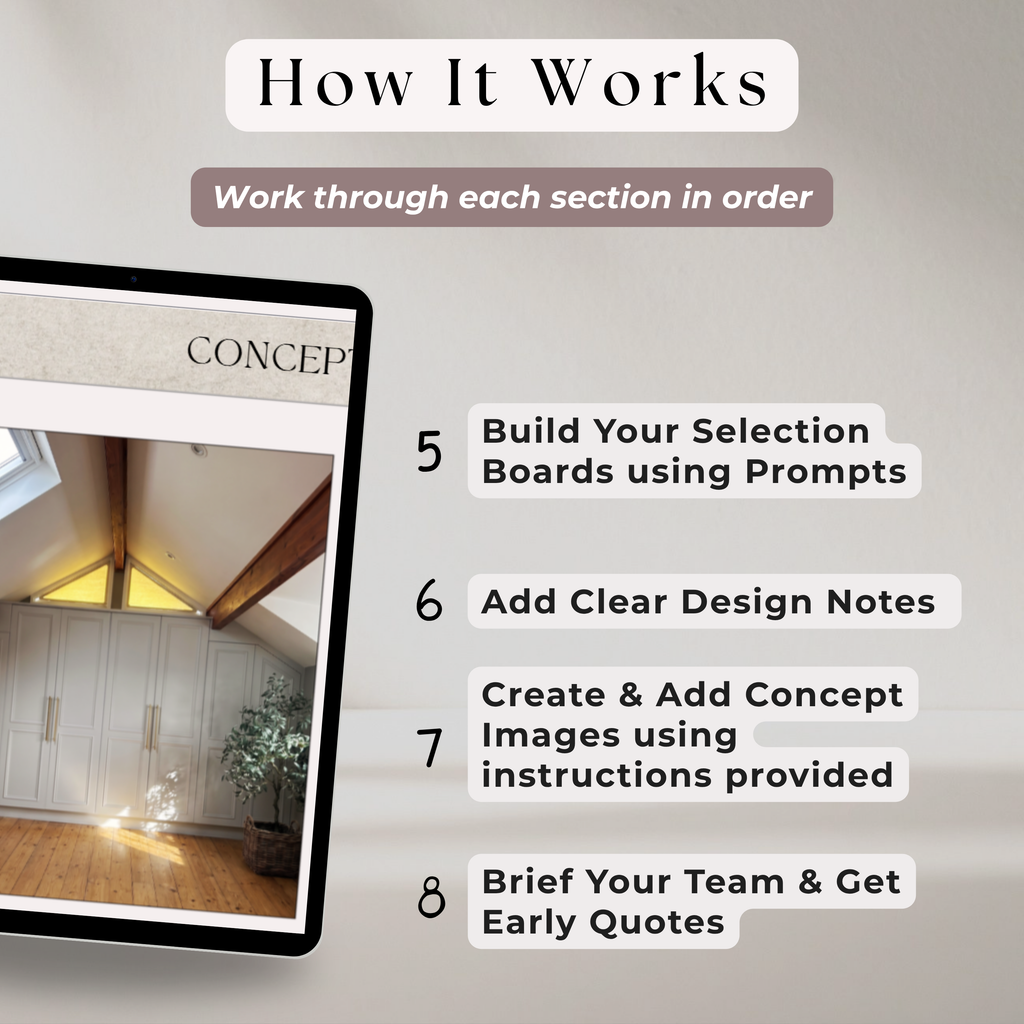 How It Works

Work through each section in order

CONCEPT

5 Build Your Selection Boards using Prompts

6 Add Clear Design Notes

7 Create & Add Concept Images using instructions provided

8 Brief Your Team & Get Early Quotes